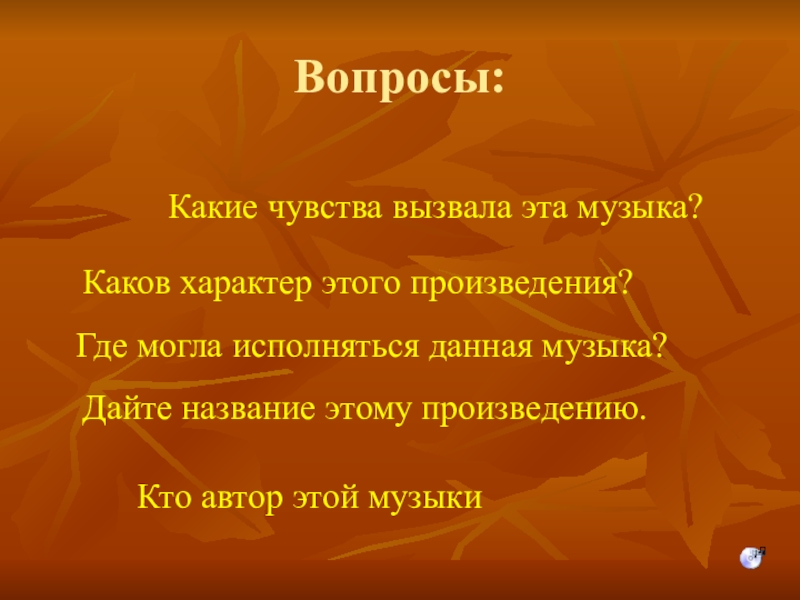 Вопросы:

Какие чувства вызвала эта музыка?

Каков характер этого произведения?

Где могла исполняться данная музыка?

Дайте название этому произведению.

Кто автор этой музыки